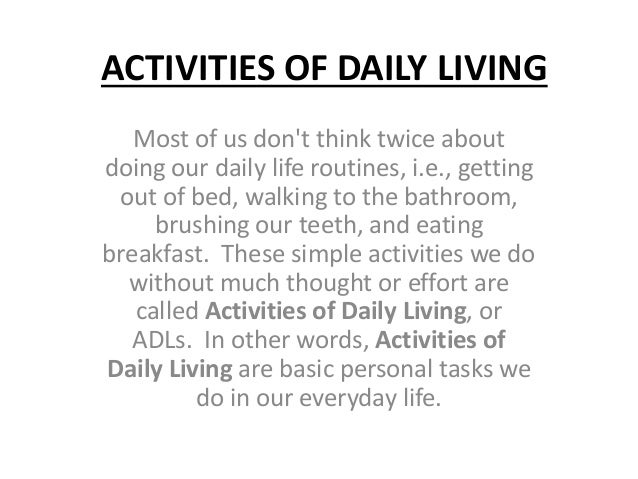 ACTIVITIES OF DAILY LIVING

Most of us don't think twice about doing our daily life routines, i.e., getting out of bed, walking to the bathroom, brushing our teeth, and eating breakfast. These simple activities we do without much thought or effort are called Activities of Daily Living, or ADLs. In other words, Activities of Daily Living are basic personal tasks we do in our everyday life.